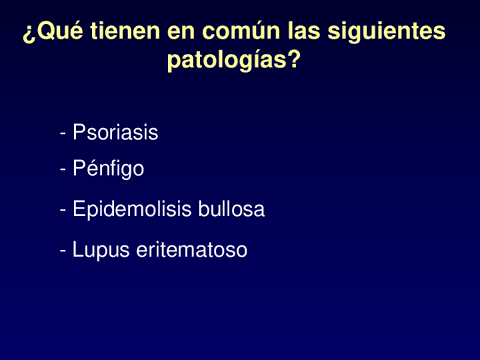 ¿Qué tienen en común las siguientes patologías?

- Psoriasis

- Pénfigo

- Epidemolisis bullosa

- Lupus eritematoso